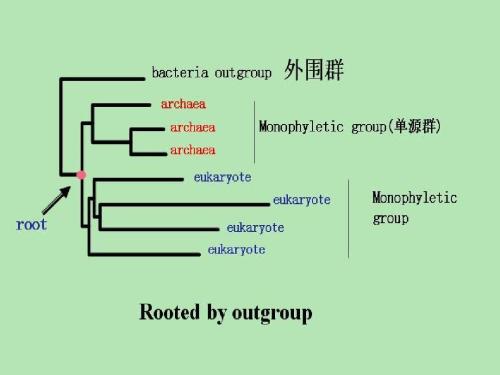 bacteria outgroup 外围群

archaea

archaea

archaea

Monophyletic group(单源群)

eukaryote

eukaryote

eukaryote

eukaryote

Monophyletic group

root

Rooted by outgroup